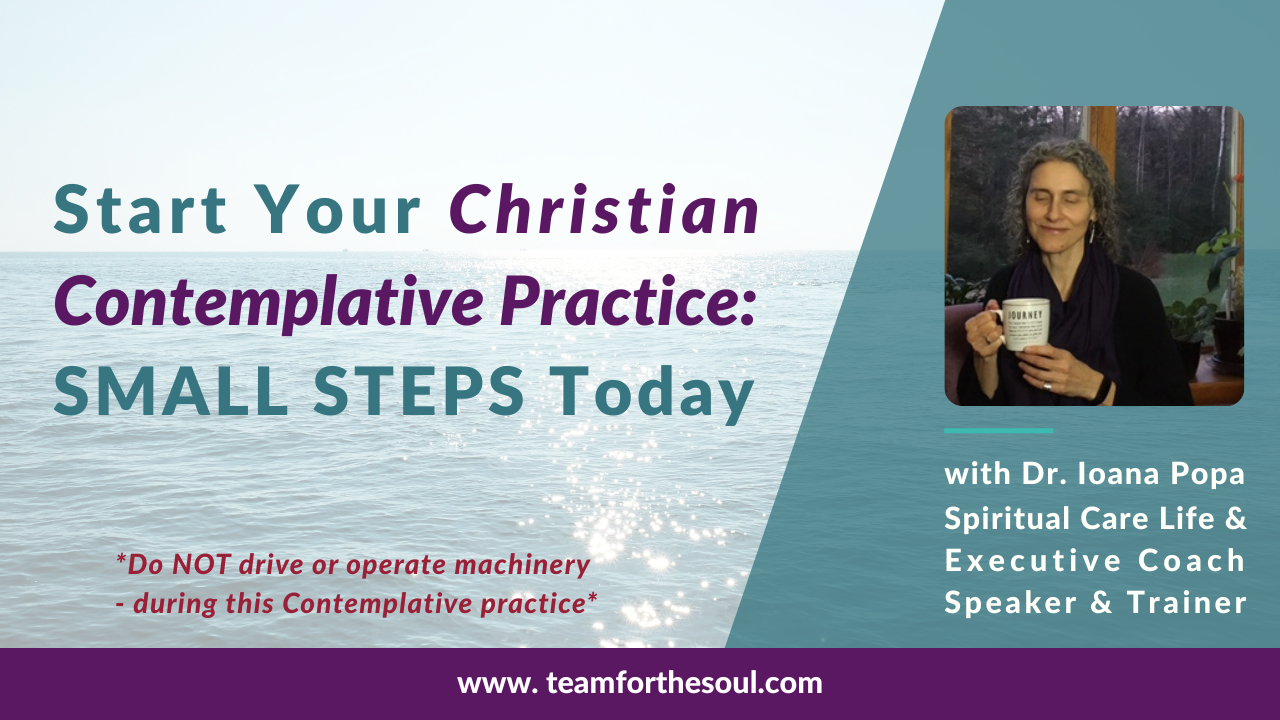 Start Your Christian Contemplative Practice: SMALL STEPS Today

*Do NOT drive or operate machinery - during this Contemplative practice*

JOURNEY

with Dr. Ioana Popa
Spiritual Care Life & Executive Coach
Speaker & Trainer

www. teamforthesoul.com